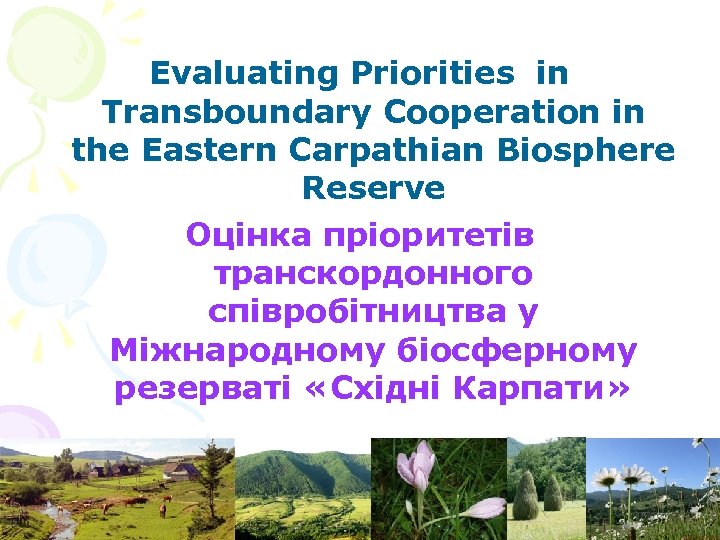 Evaluating Priorities in Transboundary Cooperation in the Eastern Carpathian Biosphere Reserve

Оцінка пріоритетів транскордонного співробітництва у Міжнародному біосферному резерваті «Східні Карпати»